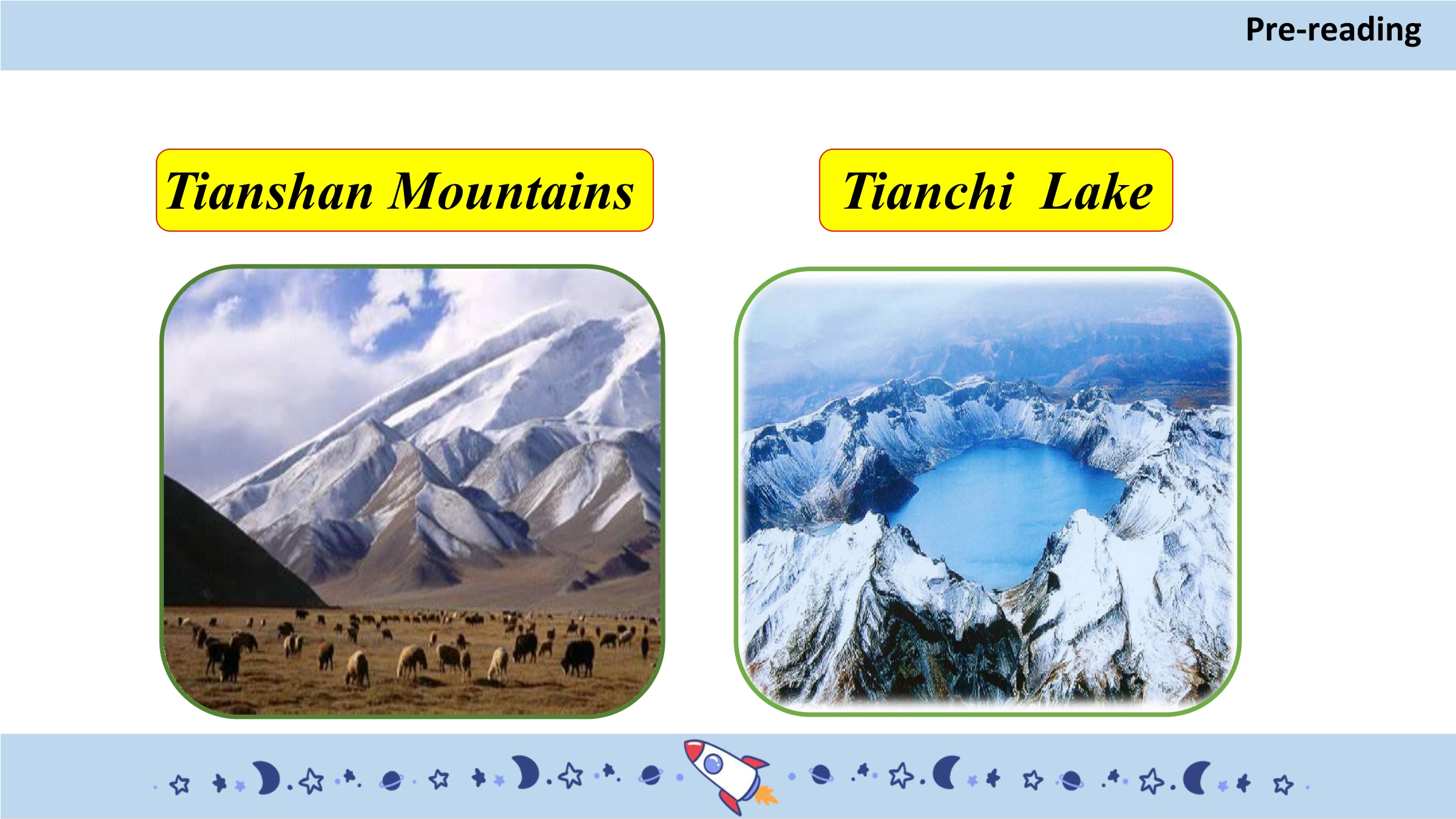 Pre-reading

Tianshan Mountains

Tianchi Lake